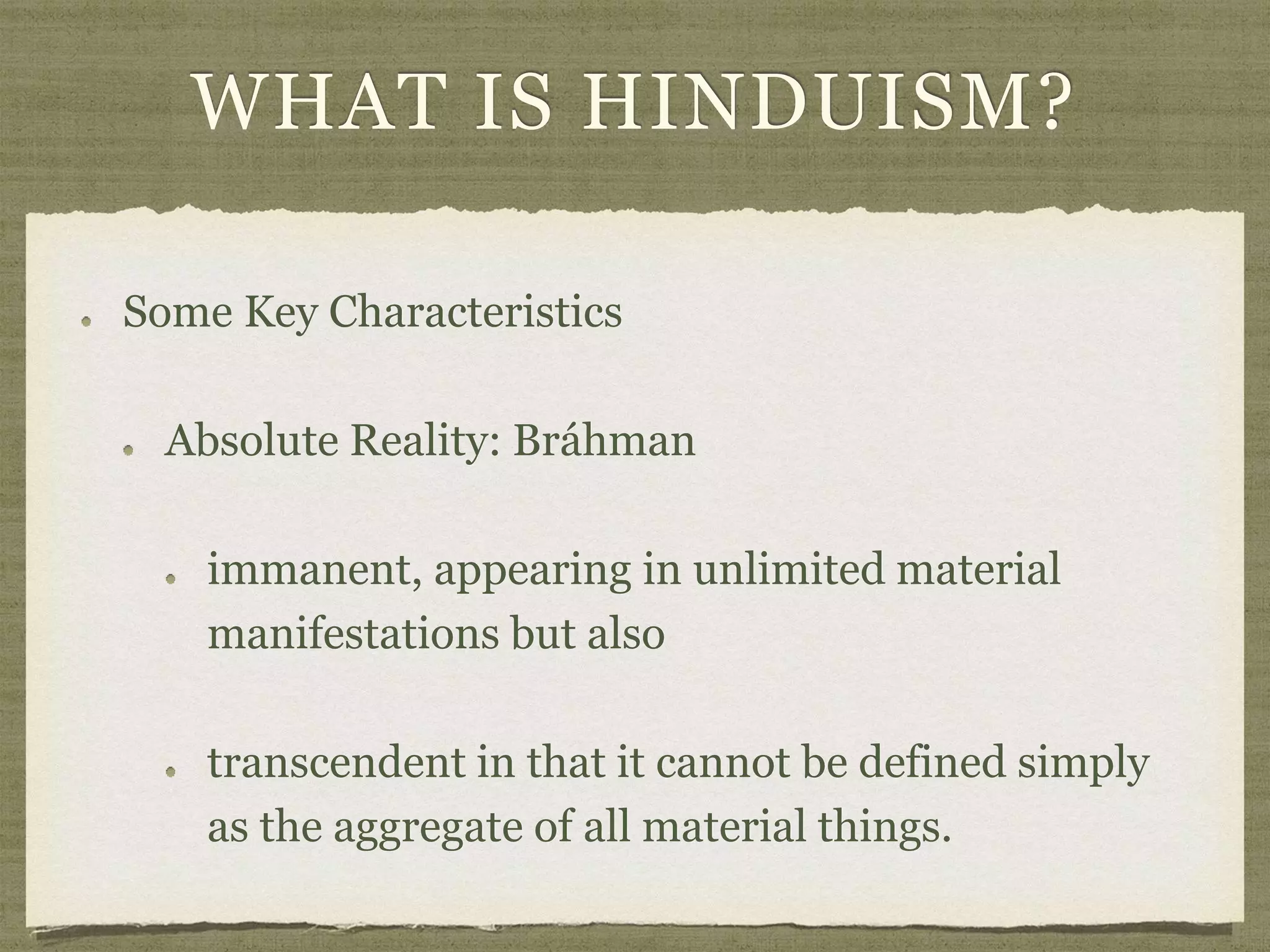 WHAT IS HINDUISM?

Some Key Characteristics

Absolute Reality: Bráhman

immanent, appearing in unlimited material manifestations but also

transcendent in that it cannot be defined simply as the aggregate of all material things.